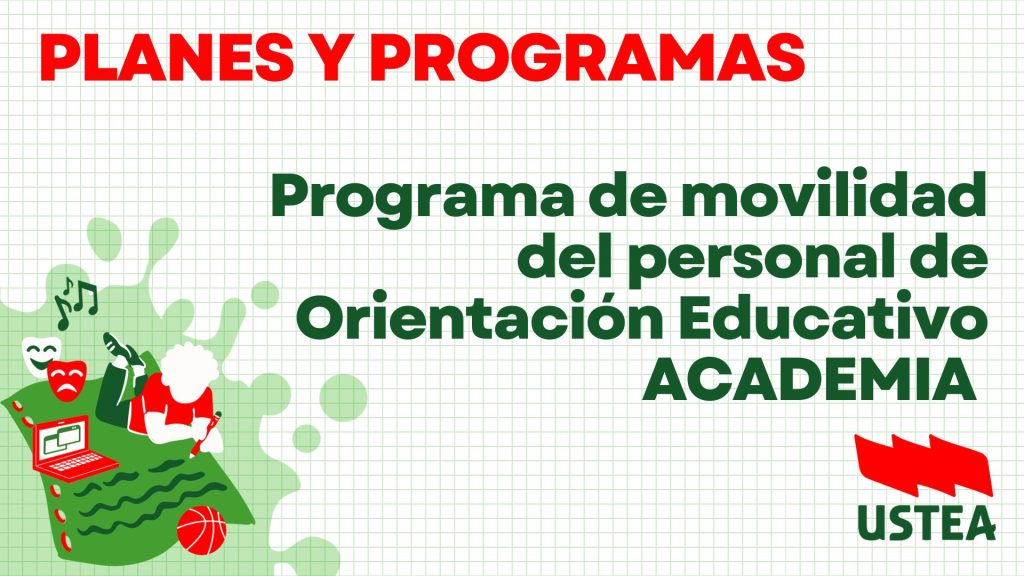 PLANES Y PROGRAMAS

Programa de movilidad del personal de Orientación Educativo ACADEMIA

USTEA